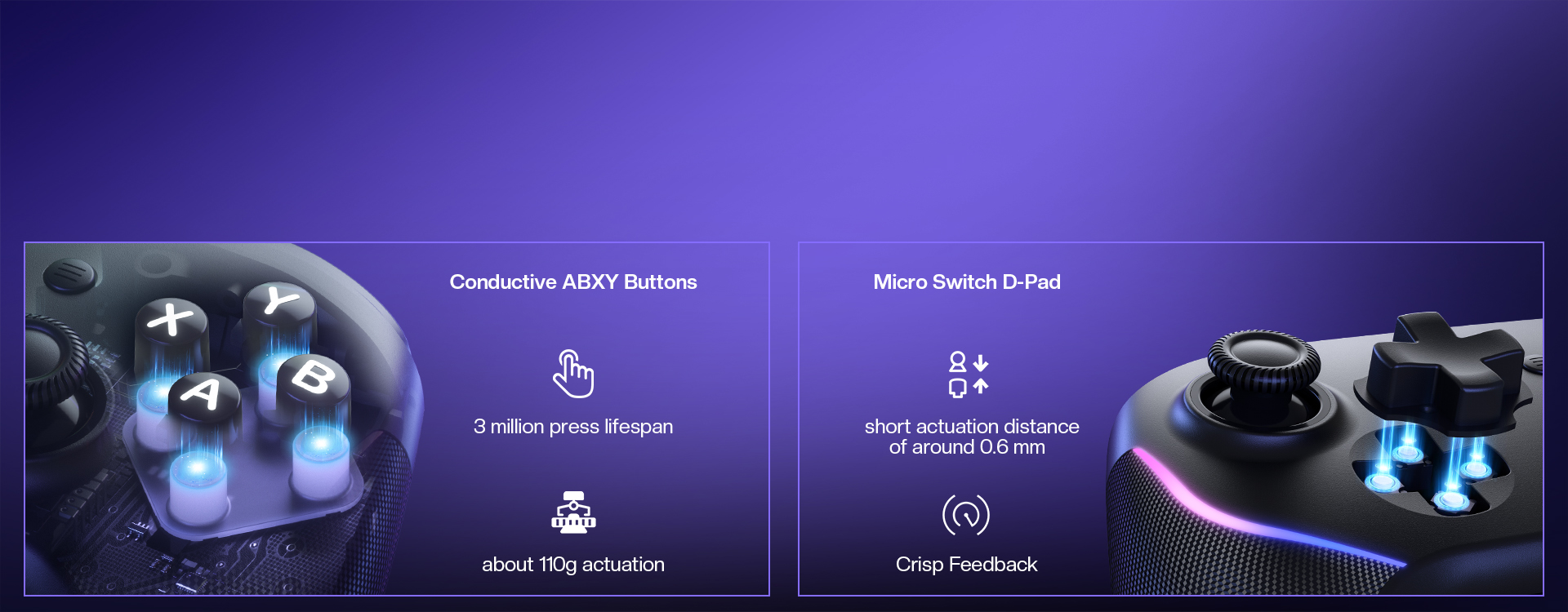 X
Y
A
B

Conductive ABXY Buttons

3 million press lifespan

about 110g actuation

Micro Switch D-Pad

short actuation distance of around 0.6 mm

Crisp Feedback